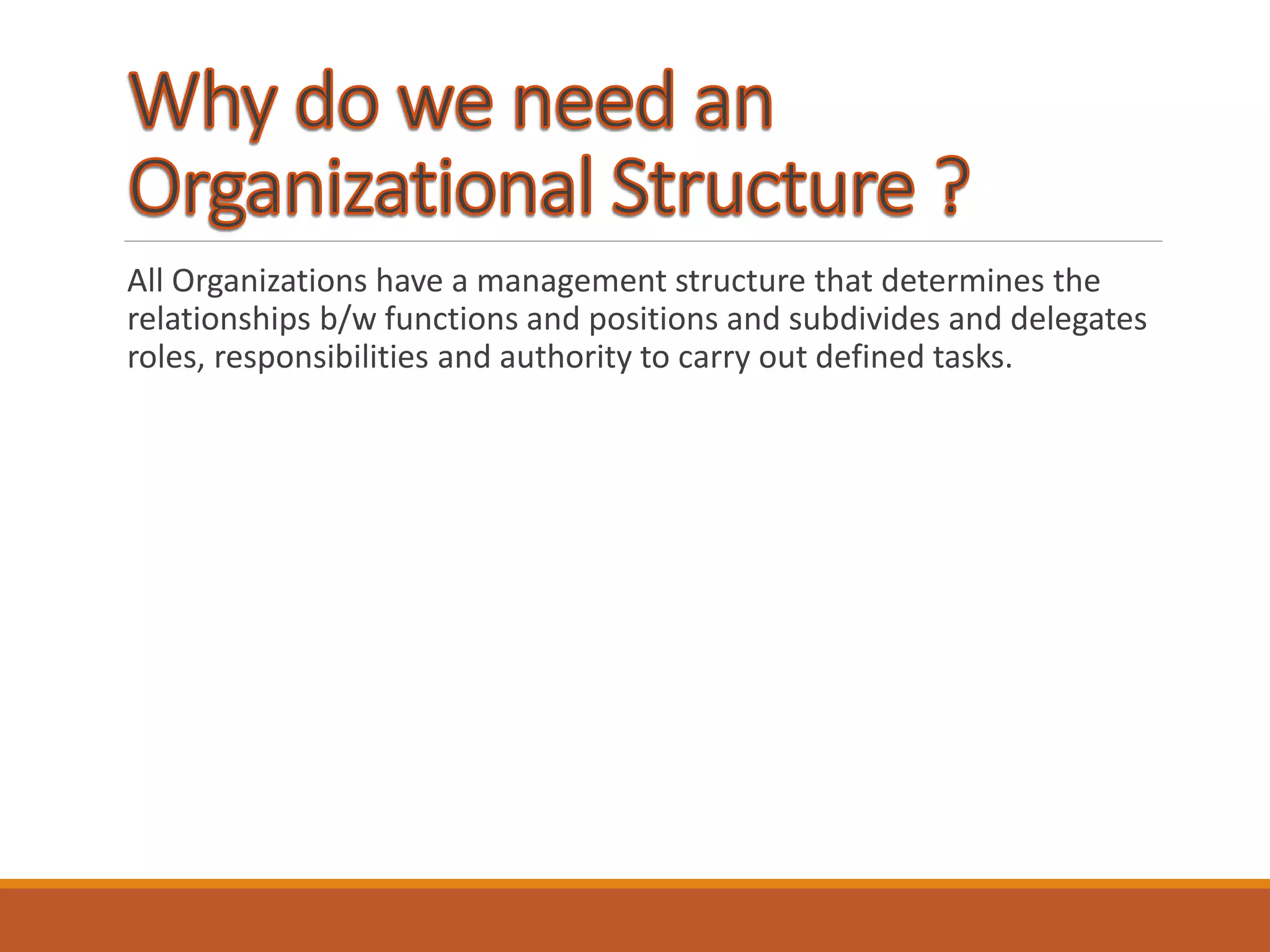 Why do we need an Organizational Structure ?

All Organizations have a management structure that determines the relationships b/w functions and positions and subdivides and delegates roles, responsibilities and authority to carry out defined tasks.